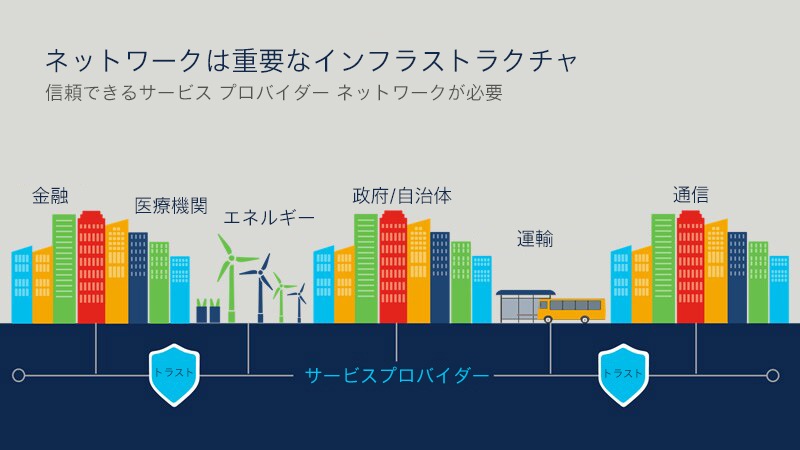 ネットワークは重要なインフラストラクチャ
信頼できるサービス プロバイダー ネットワークが必要

金融
医療機関
エネルギー
政府/自治体
運輸
通信

トラスト
サービスプロバイダー
トラスト